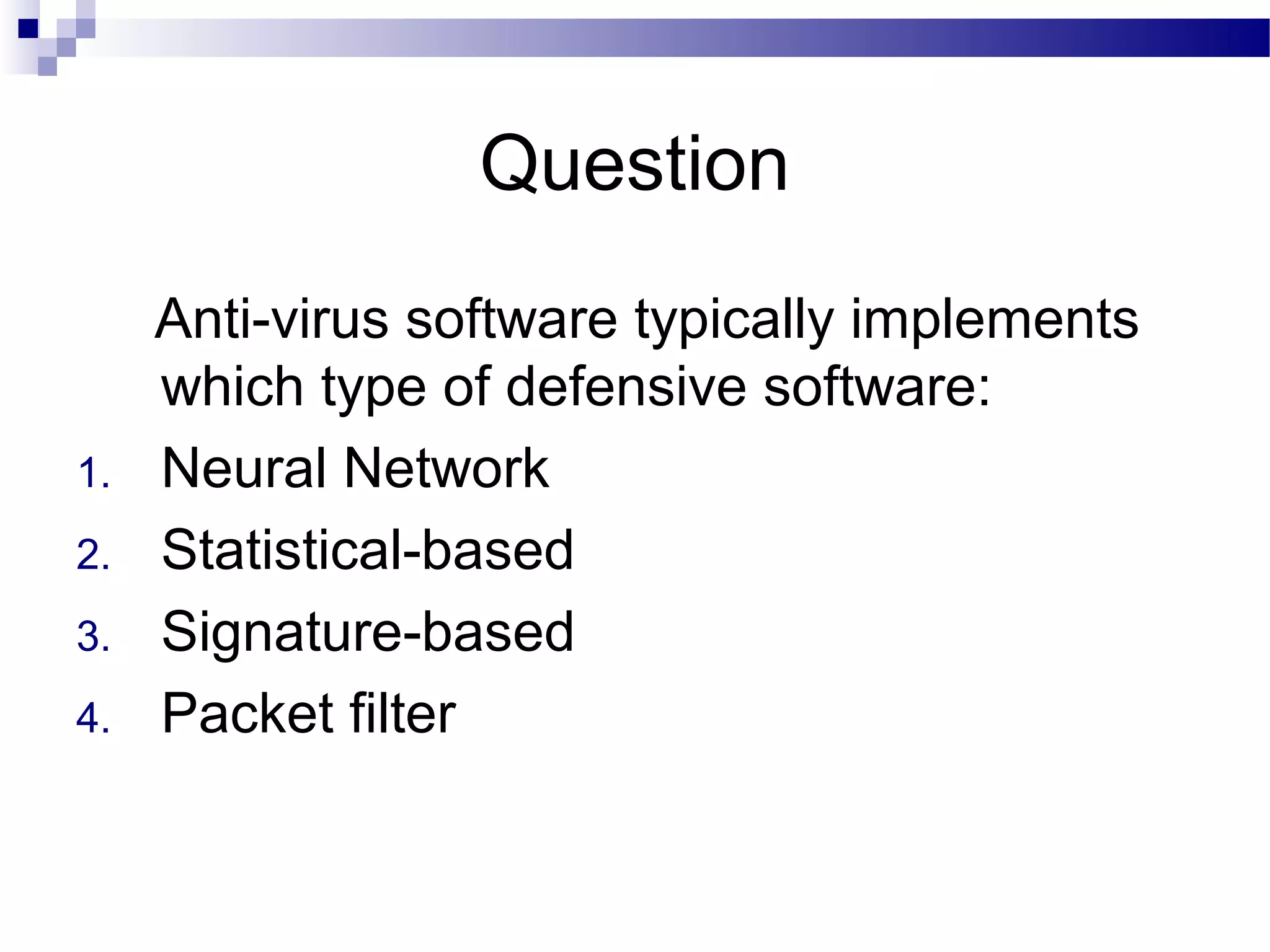 Question

Anti-virus software typically implements which type of defensive software:

1. Neural Network
2. Statistical-based
3. Signature-based
4. Packet filter